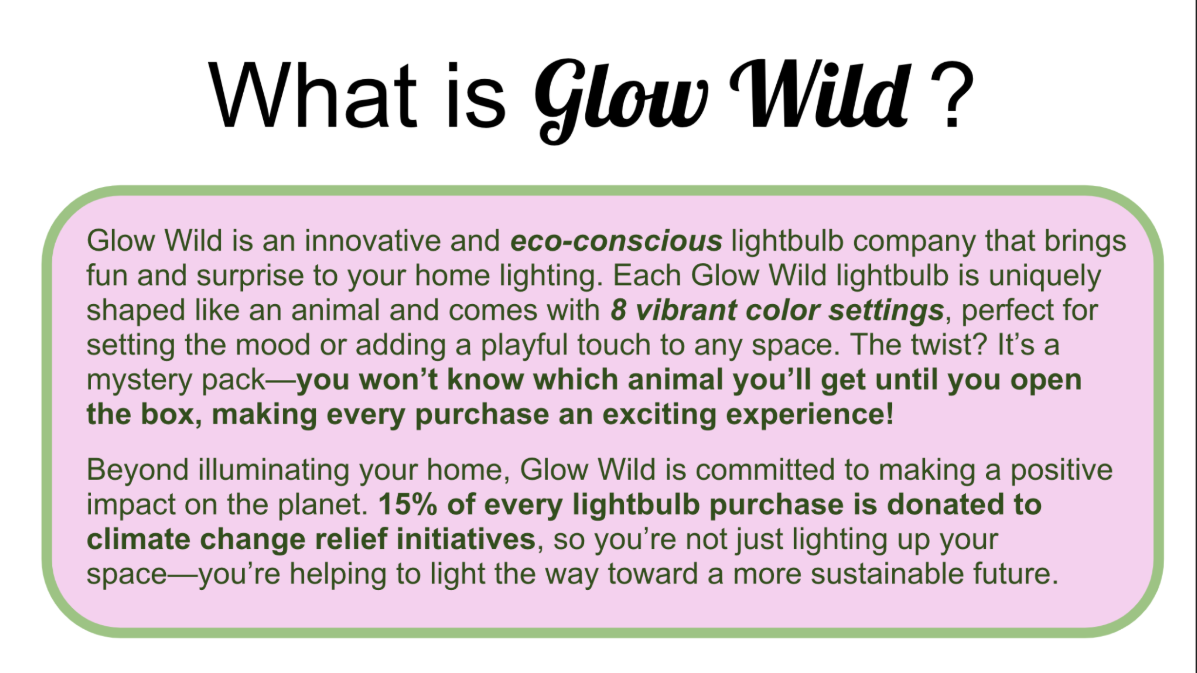 What is Glow Wild ?

Glow Wild is an innovative and eco-conscious lightbulb company that brings fun and surprise to your home lighting. Each Glow Wild lightbulb is uniquely shaped like an animal and comes with 8 vibrant color settings, perfect for setting the mood or adding a playful touch to any space. The twist? It's a mystery pack—you won't know which animal you'll get until you open the box, making every purchase an exciting experience!

Beyond illuminating your home, Glow Wild is committed to making a positive impact on the planet. 15% of every lightbulb purchase is donated to climate change relief initiatives, so you're not just lighting up your space—you're helping to light the way toward a more sustainable future.